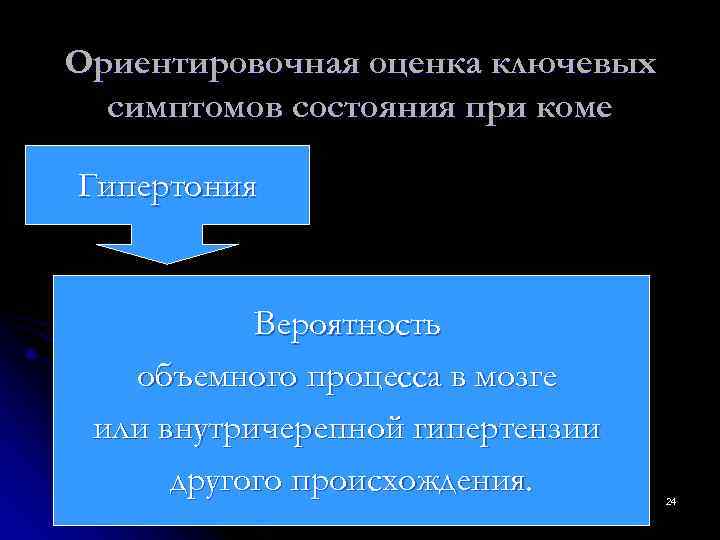 Ориентировочная оценка ключевых симптомов состояния при коме

Гипертония

Вероятность объемного процесса в мозге или внутричерепной гипертензии другого происхождения.

24